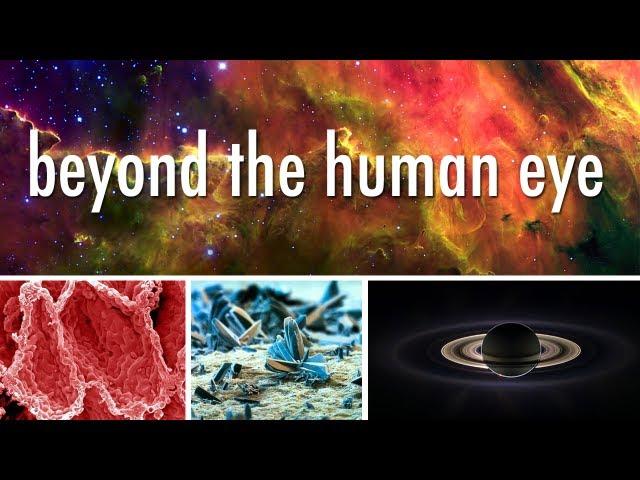 beyond the human eye